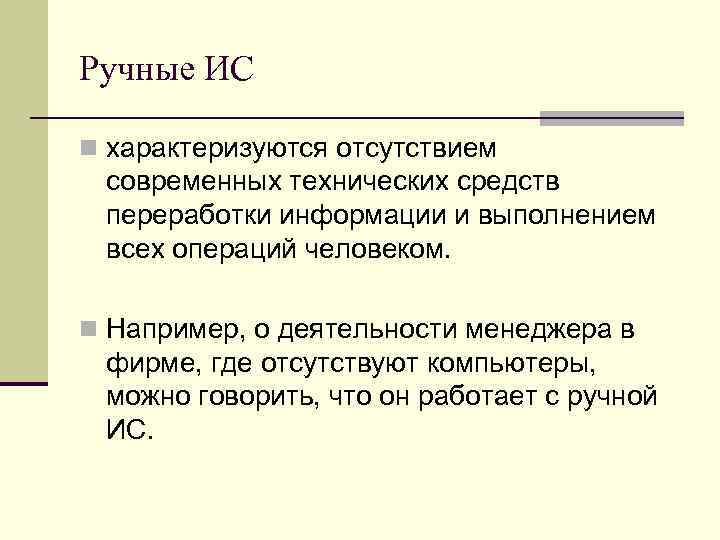 Ручные ИС

характеризуются отсутствием современных технических средств переработки информации и выполнением всех операций человеком.

Например, о деятельности менеджера в фирме, где отсутствуют компьютеры, можно говорить, что он работает с ручной ИС.